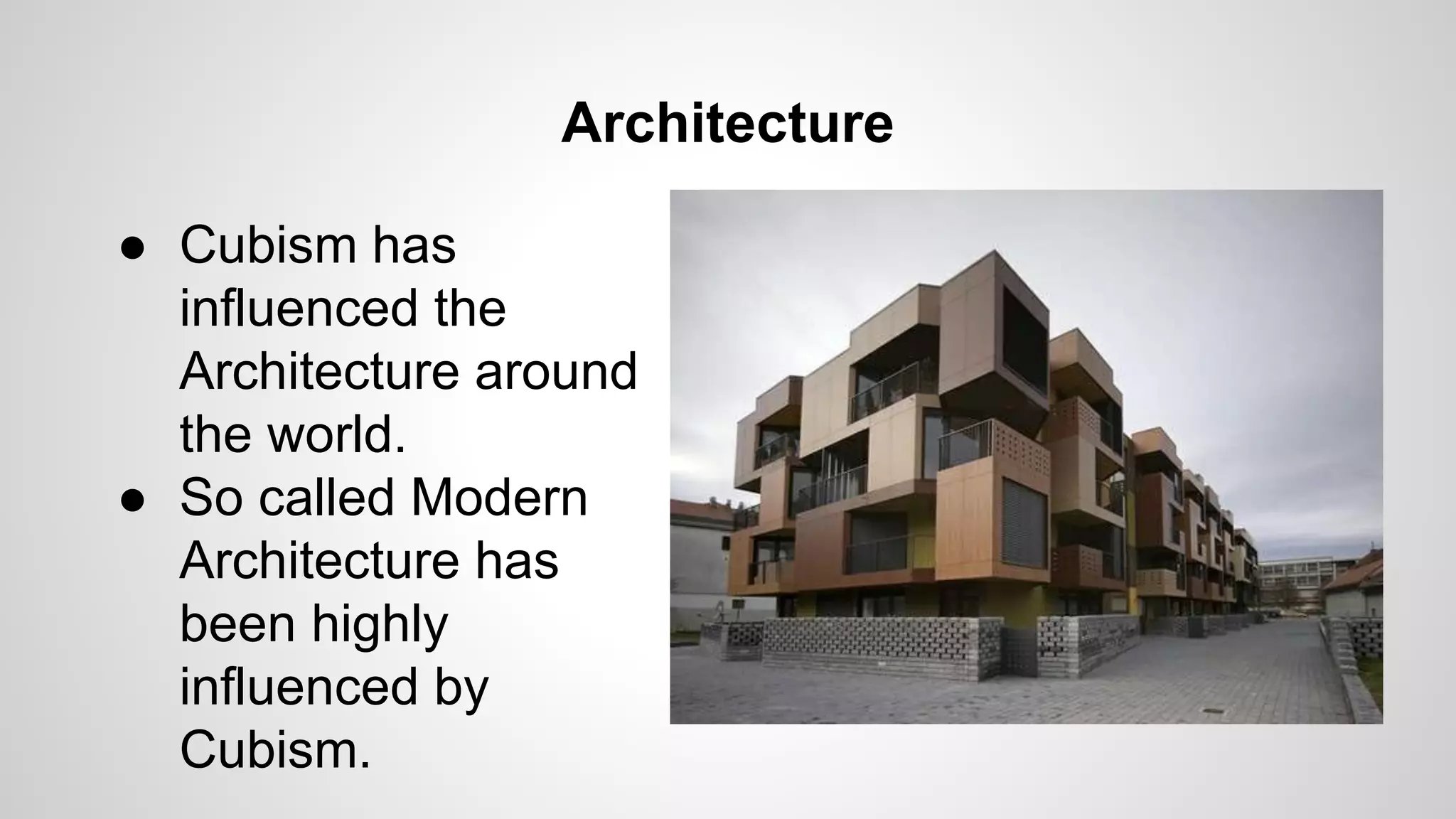 Architecture

● Cubism has influenced the Architecture around the world.
● So called Modern Architecture has been highly influenced by Cubism.